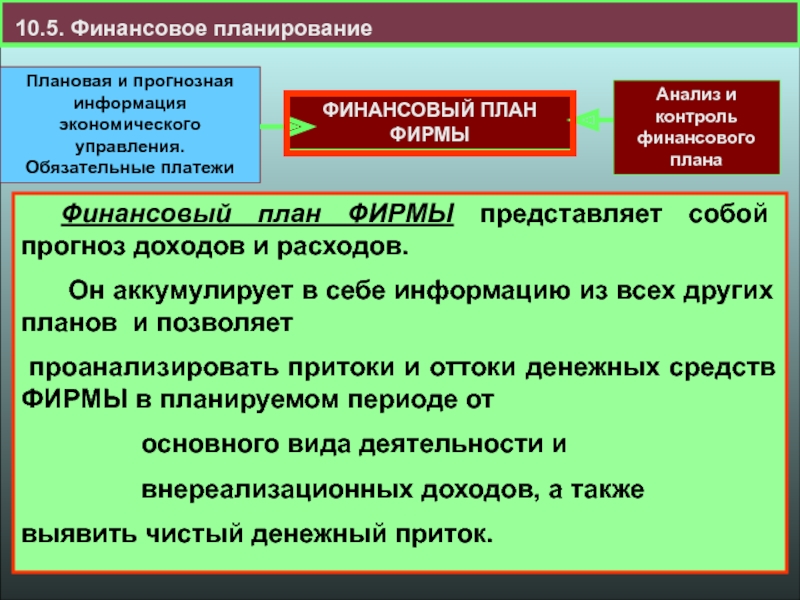 10.5. Финансовое планирование

Плановая и прогнозная информация экономического управления. Обязательные платежи

ФИНАНСОВЫЙ ПЛАН ФИРМЫ

Анализ и контроль финансового плана

Финансовый план ФИРМЫ представляет собой прогноз доходов и расходов.

Он аккумулирует в себе информацию из всех других планов и позволяет

проанализировать притоки и оттоки денежных средств ФИРМЫ в планируемом периоде от

основного вида деятельности и

внереализационных доходов, а также

выявить чистый денежный приток.